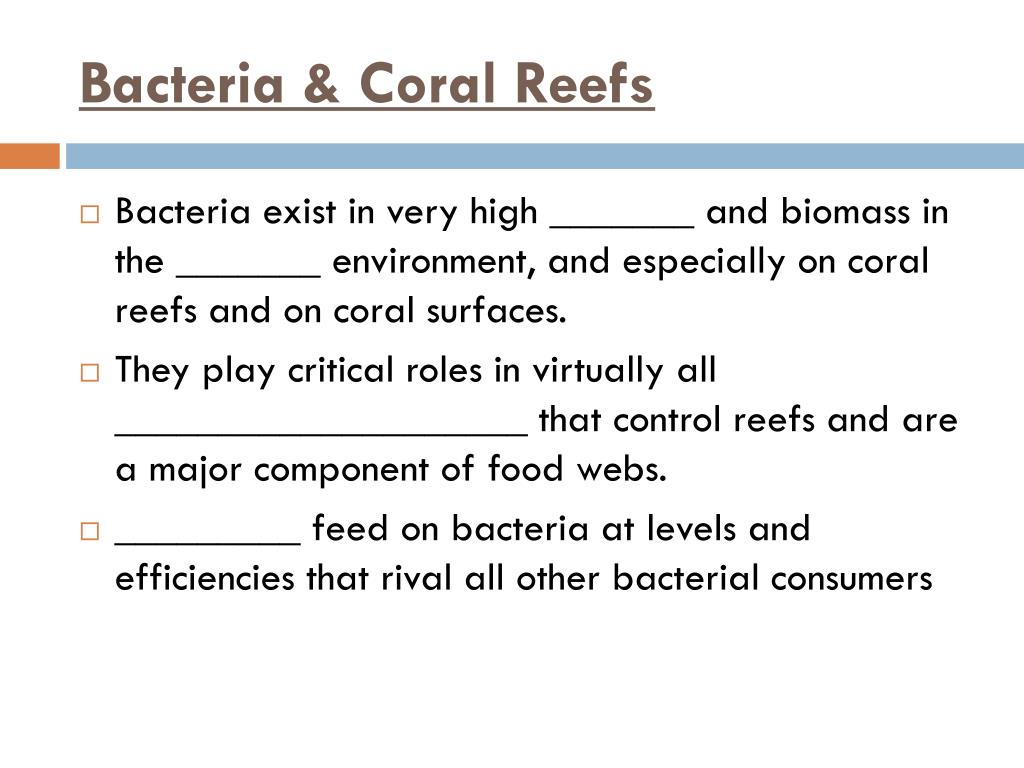 Bacteria & Coral Reefs

□ Bacteria exist in very high _______ and biomass in the _______ environment, and especially on coral reefs and on coral surfaces.

□ They play critical roles in virtually all ____________________ that control reefs and are a major component of food webs.

□ _________ feed on bacteria at levels and efficiencies that rival all other bacterial consumers